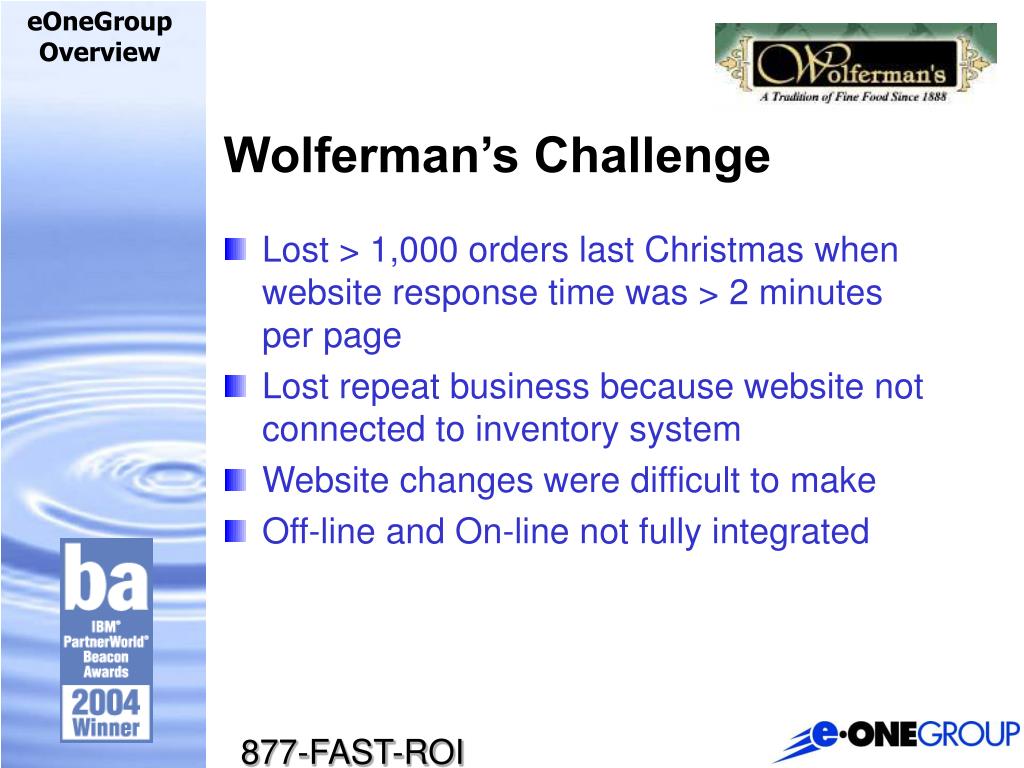 eOneGroup Overview

Wolferman's
A Tradition of Fine Food Since 1888

Wolferman's Challenge

Lost > 1,000 orders last Christmas when website response time was > 2 minutes per page
Lost repeat business because website not connected to inventory system
Website changes were difficult to make
Off-line and On-line not fully integrated

ba
IBM® PartnerWorld® Beacon Awards
2004 Winner

877-FAST-ROI

e·ONEGROUP